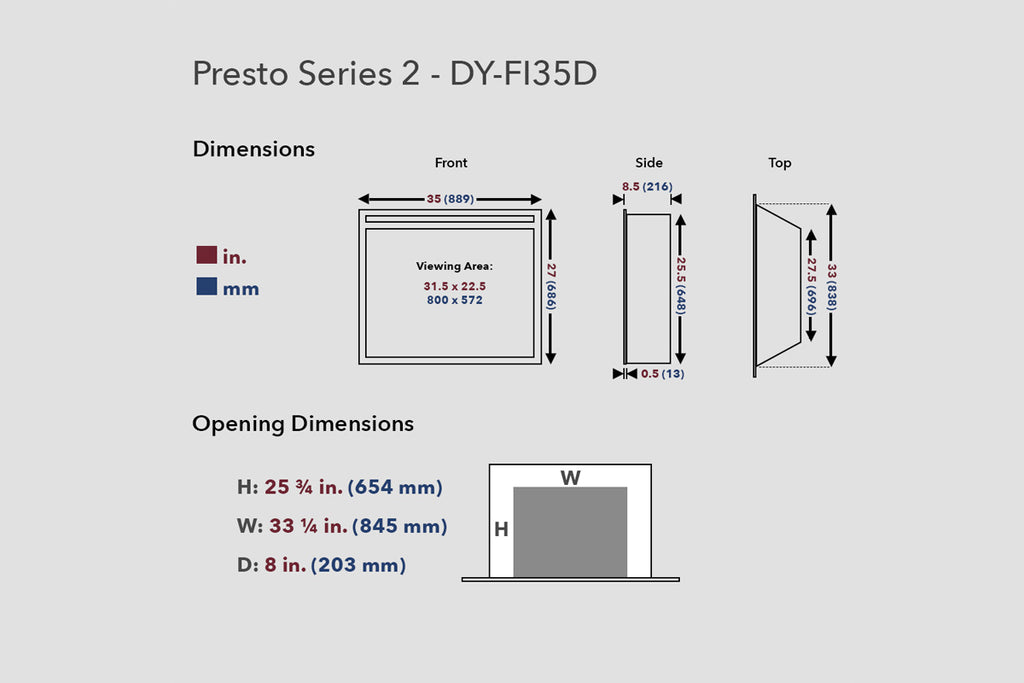 Presto Series 2 - DY-FI35D

Dimensions

in.
mm

Front

35 (889)

Viewing Area:
31.5 x 22.5
800 x 572

27 (686)

Side

8.5 (216)

25.5 (648)

0.5 (13)

Top

27.5 (696)

33 (838)

Opening Dimensions

H: 25 ¾ in. (654 mm)
W: 33 ¼ in. (845 mm)
D: 8 in. (203 mm)

W
H